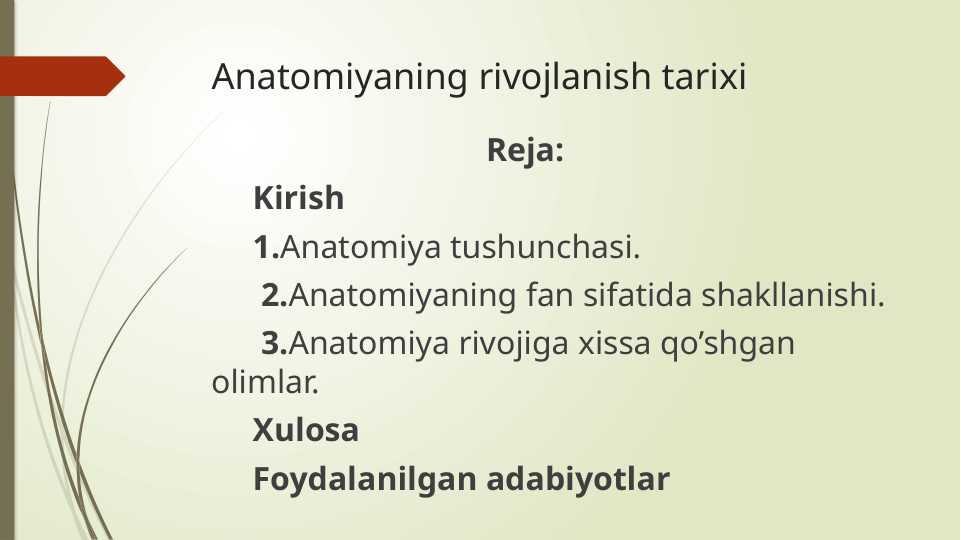 Anatomiyaning rivojlanish tarixi

Reja:

Kirish

1.Anatomiya tushunchasi.

2.Anatomiyaning fan sifatida shakllanishi.

3.Anatomiya rivojiga xissa qo’shgan olimlar.

Xulosa

Foydalanilgan adabiyotlar